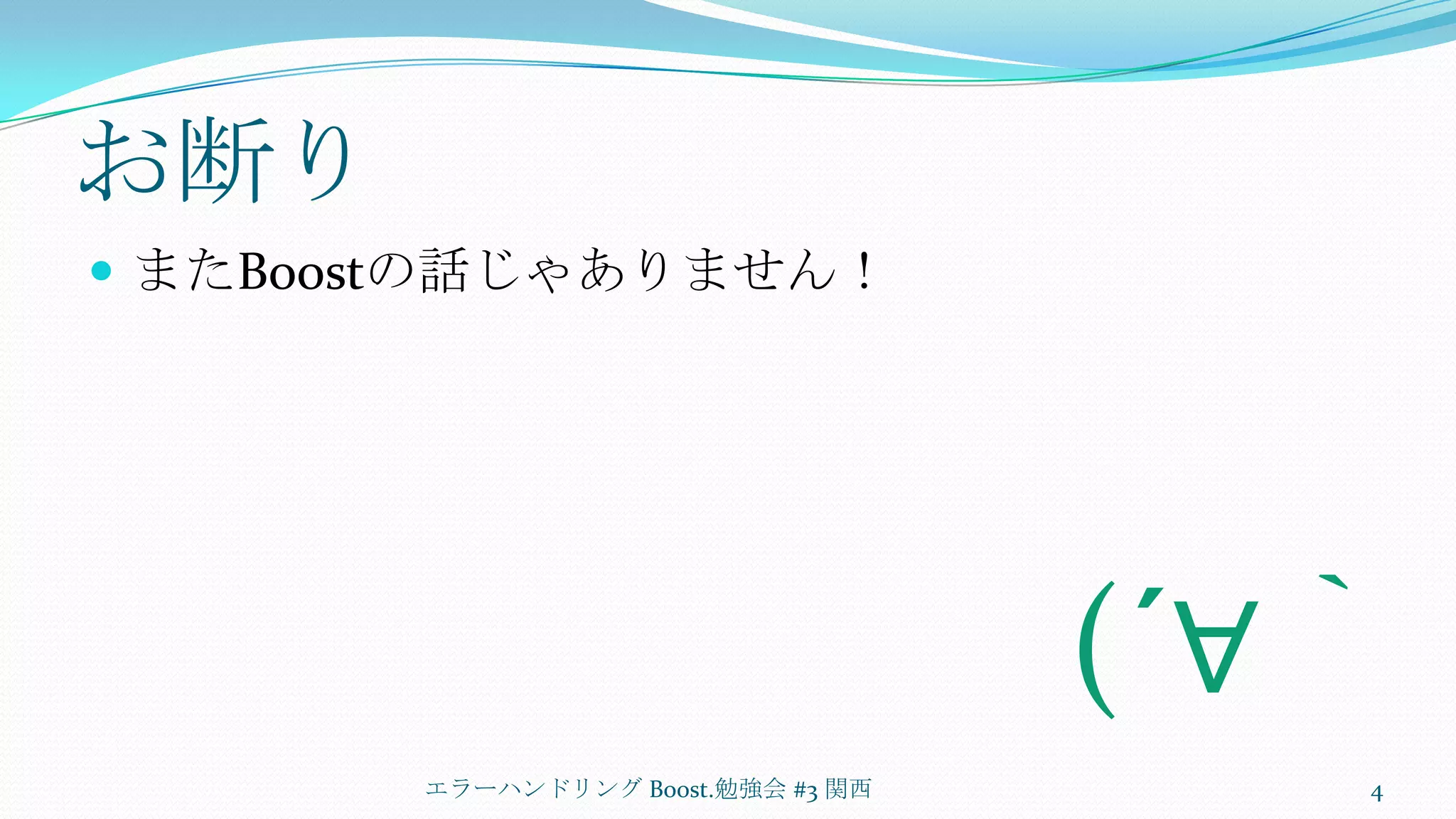 お断り

• またBoostの話じゃありません！

(´∀｀

エラーハンドリング Boost.勉強会 #3 関西

4